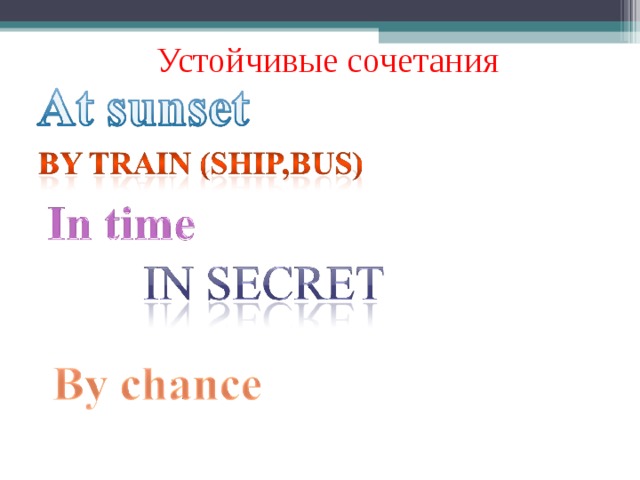 Устойчивые сочетания

At sunset

BY TRAIN (SHIP,BUS)

In time

IN SECRET

By chance